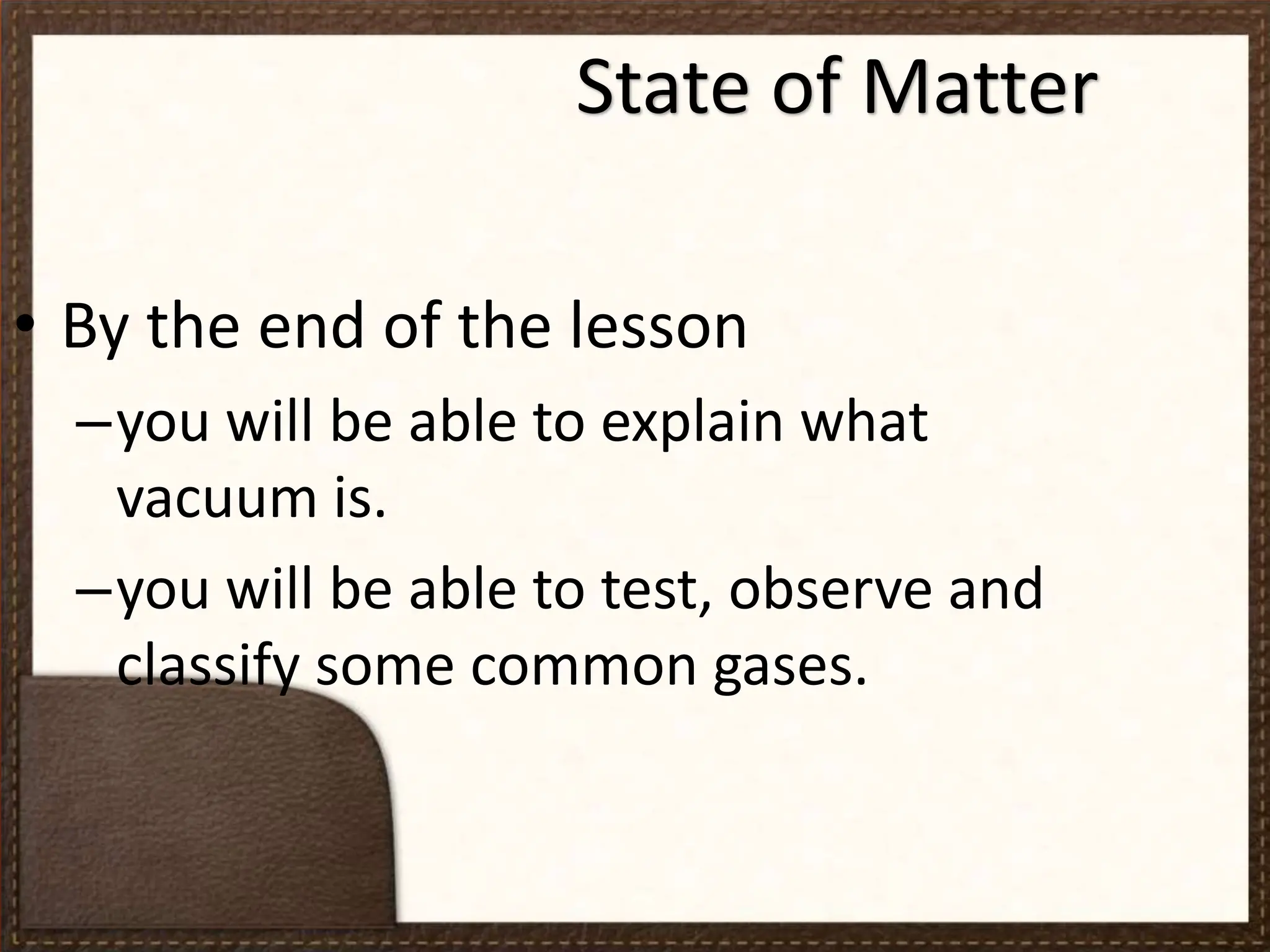 State of Matter

• By the end of the lesson

– you will be able to explain what vacuum is.

– you will be able to test, observe and classify some common gases.